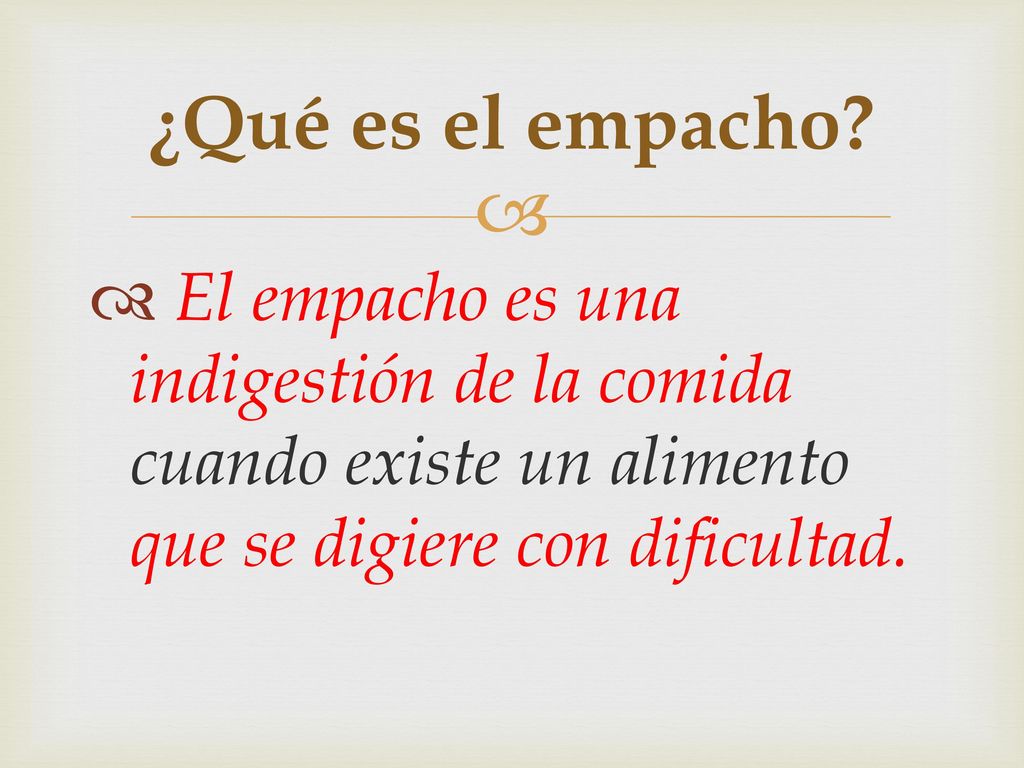 ¿Qué es el empacho?

El empacho es una indigestión de la comida cuando existe un alimento que se digiere con dificultad.